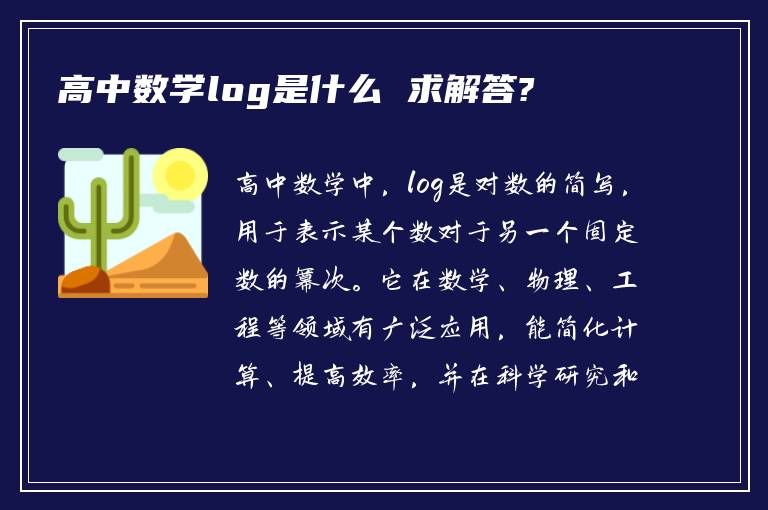 高中数学log是什么 求解答?

高中数学中，log是对数的简写，用于表示某个数对于另一个固定数的幂次。它在数学、物理、工程等领域有广泛应用，能简化计算、提高效率，并在科学研究和